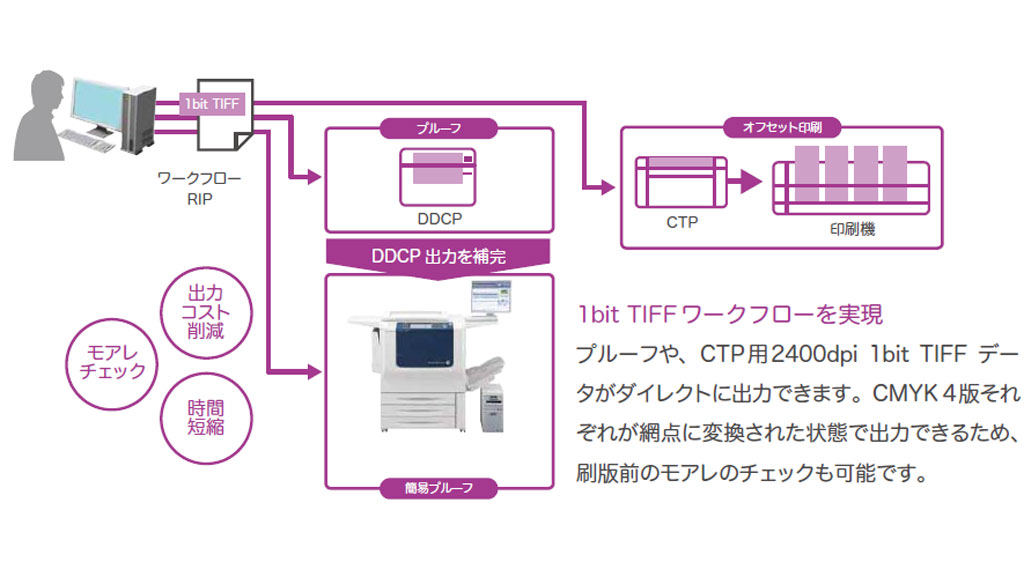 1bit TIFF

ワークフロー
RIP

プルーフ

DDCP

オフセット印刷

CTP

印刷機

DDCP 出力を補完

出力
コスト
削減

モアレ
チェック

時間
短縮

簡易プルーフ

1bit TIFF ワークフローを実現

プルーフや、CTP用2400dpi 1bit TIFF データがダイレクトに出力できます。CMYK 4版それぞれが網点に変換された状態で出力できるため、刷版前のモアレのチェックも可能です。